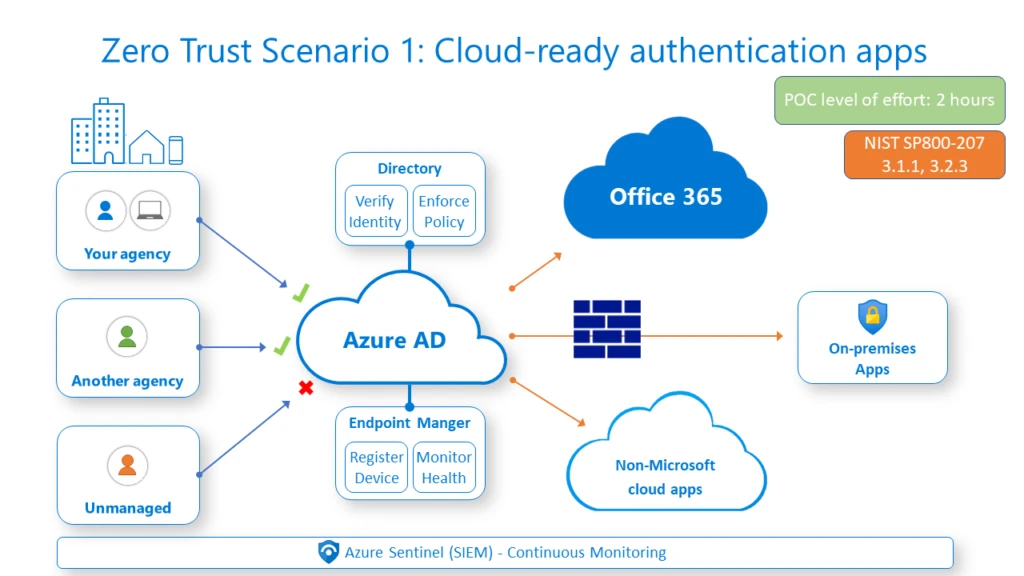 Zero Trust Scenario 1: Cloud-ready authentication apps

POC level of effort: 2 hours

NIST SP800-207
3.1.1, 3.2.3

Your agency

Another agency

Unmanaged

Directory

Verify Identity

Enforce Policy

Azure AD

Endpoint Manger

Register Device

Monitor Health

Office 365

On-premises Apps

Non-Microsoft cloud apps

Azure Sentinel (SIEM) - Continuous Monitoring